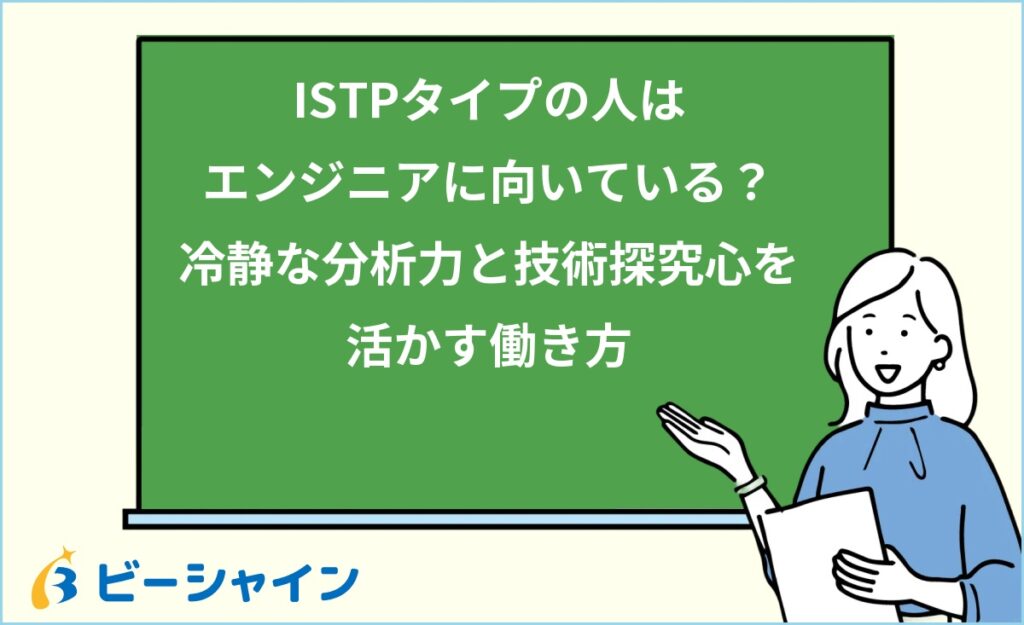 ISTPタイプの人は
エンジニアに向いている？
冷静な分析力と技術探究心を
活かす働き方

ビーシャイン